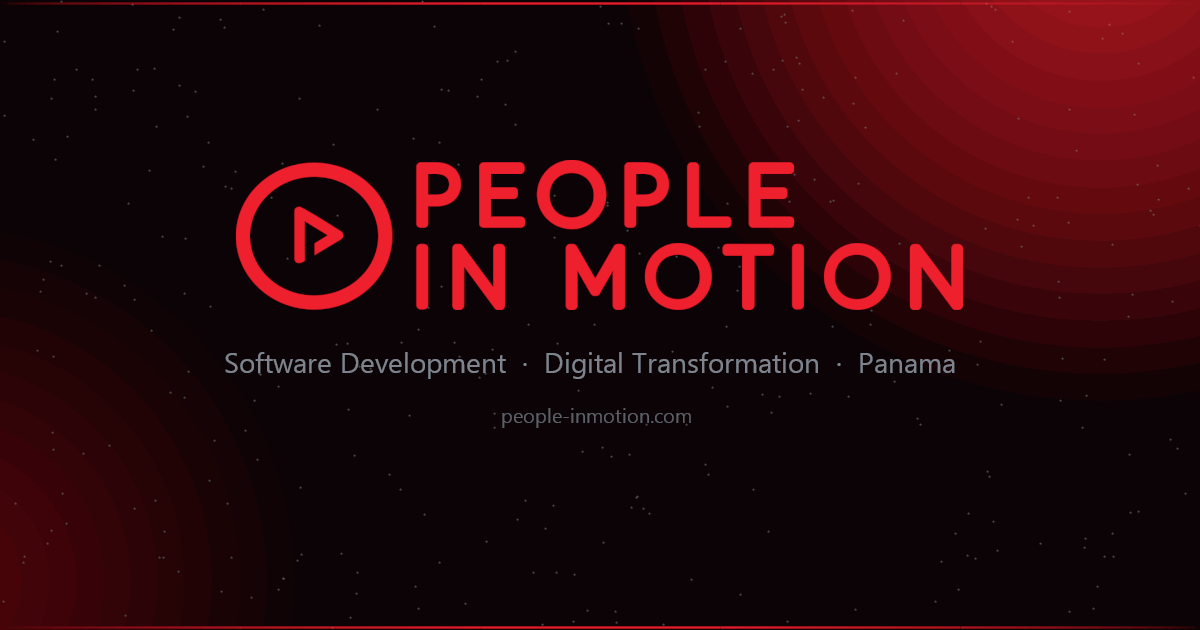 PEOPLE
IN MOTION

Software Development · Digital Transformation · Panama

people-inmotion.com